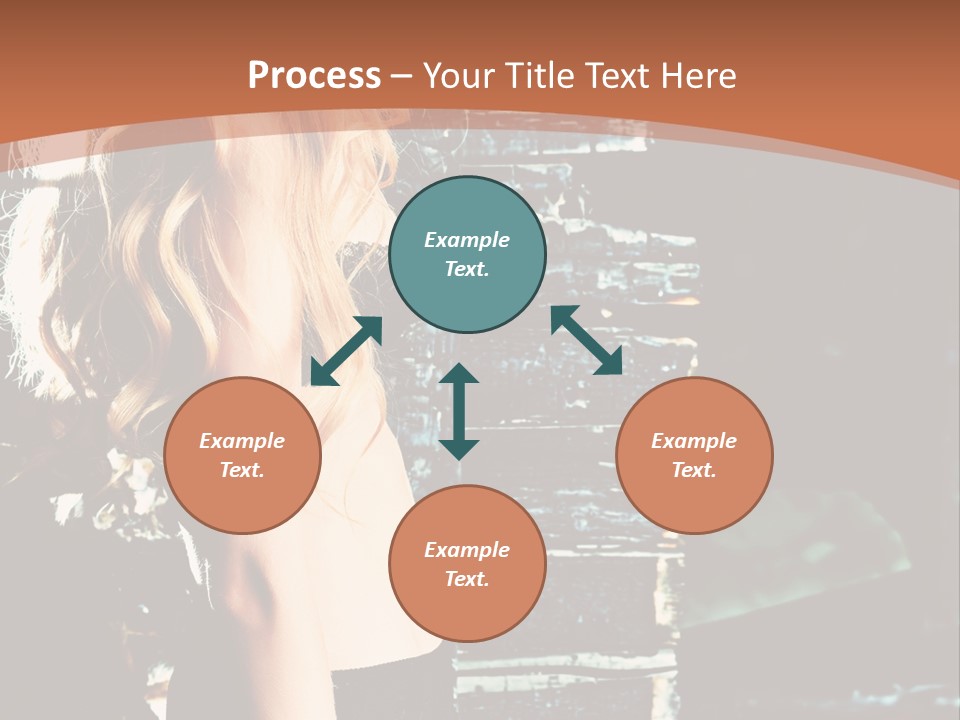 Process – Your Title Text Here

Example Text.

Example Text.

Example Text.

Example Text.